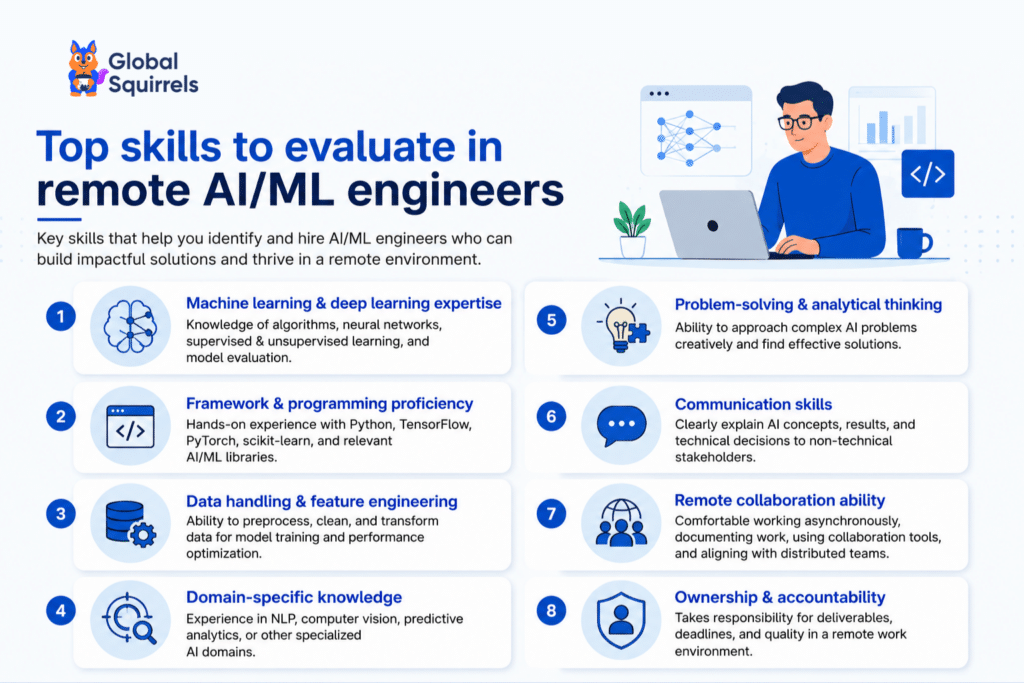 Global Squirrels

Top skills to evaluate in remote AI/ML engineers

Key skills that help you identify and hire AI/ML engineers who can build impactful solutions and thrive in a remote environment.

</>

1
Machine learning & deep learning expertise
Knowledge of algorithms, neural networks, supervised & unsupervised learning, and model evaluation.

2
</>
Framework & programming proficiency
Hands-on experience with Python, TensorFlow, PyTorch, scikit-learn, and relevant AI/ML libraries.

3
Data handling & feature engineering
Ability to preprocess, clean, and transform data for model training and performance optimization.

4
Domain-specific knowledge
Experience in NLP, computer vision, predictive analytics, or other specialized AI domains.

5
Problem-solving & analytical thinking
Ability to approach complex AI problems creatively and find effective solutions.

6
Communication skills
Clearly explain AI concepts, results, and technical decisions to non-technical stakeholders.

7
Remote collaboration ability
Comfortable working asynchronously, documenting work, using collaboration tools, and aligning with distributed teams.

8
Ownership & accountability
Takes responsibility for deliverables, deadlines, and quality in a remote work environment.